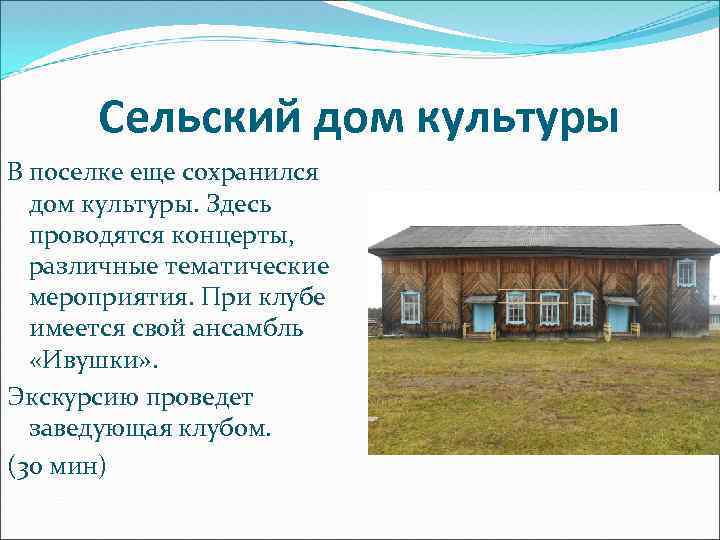 Сельский дом культуры

В поселке еще сохранился дом культуры. Здесь проводятся концерты, различные тематические мероприятия. При клубе имеется свой ансамбль «Ивушки».

Экскурсию проведет заведующая клубом.

(30 мин)